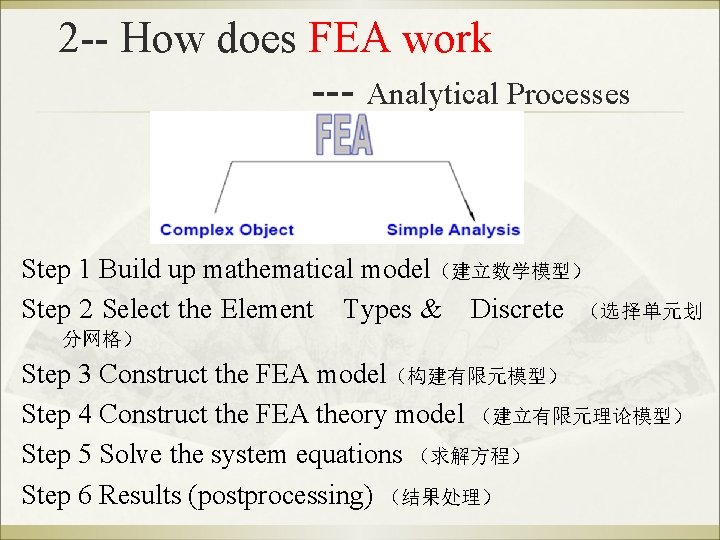 2-- How does FEA work

--- Analytical Processes

FEA

Complex Object

Simple Analysis

Step 1 Build up mathematical model（建立数学模型）

Step 2 Select the Element Types & Discrete （选择单元划分网格）

Step 3 Construct the FEA model（构建有限元模型）

Step 4 Construct the FEA theory model （建立有限元理论模型）

Step 5 Solve the system equations （求解方程）

Step 6 Results (postprocessing) （结果处理）